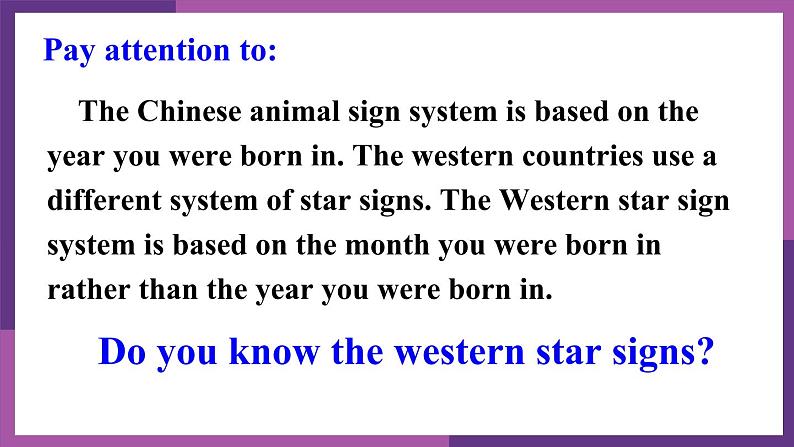 Pay attention to:

The Chinese animal sign system is based on the year you were born in. The western countries use a different system of star signs. The Western star sign system is based on the month you were born in rather than the year you were born in.

Do you know the western star signs?